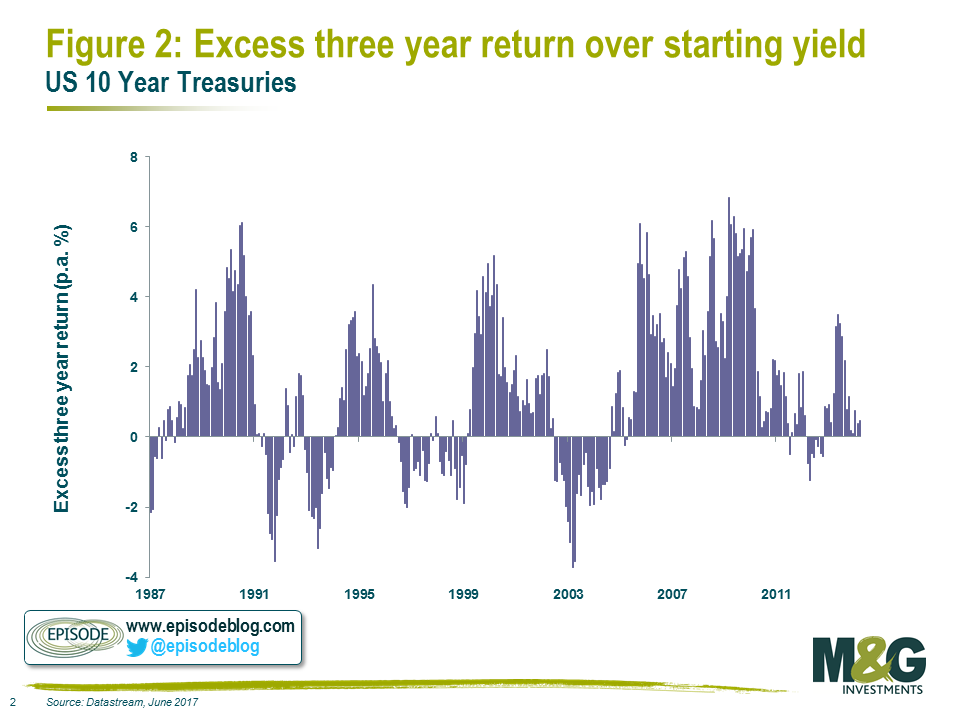 Figure 2: Excess three year return over starting yield
US 10 Year Treasuries

Excess three year return (p.a. %)

8
6
4
2
0
-2
-4

1987 1991 1995 1999 2003 2007 2011

EPISODE
www.episodeblog.com
@episodeblog

M&G INVESTMENTS

2 Source: Datastream, June 2017